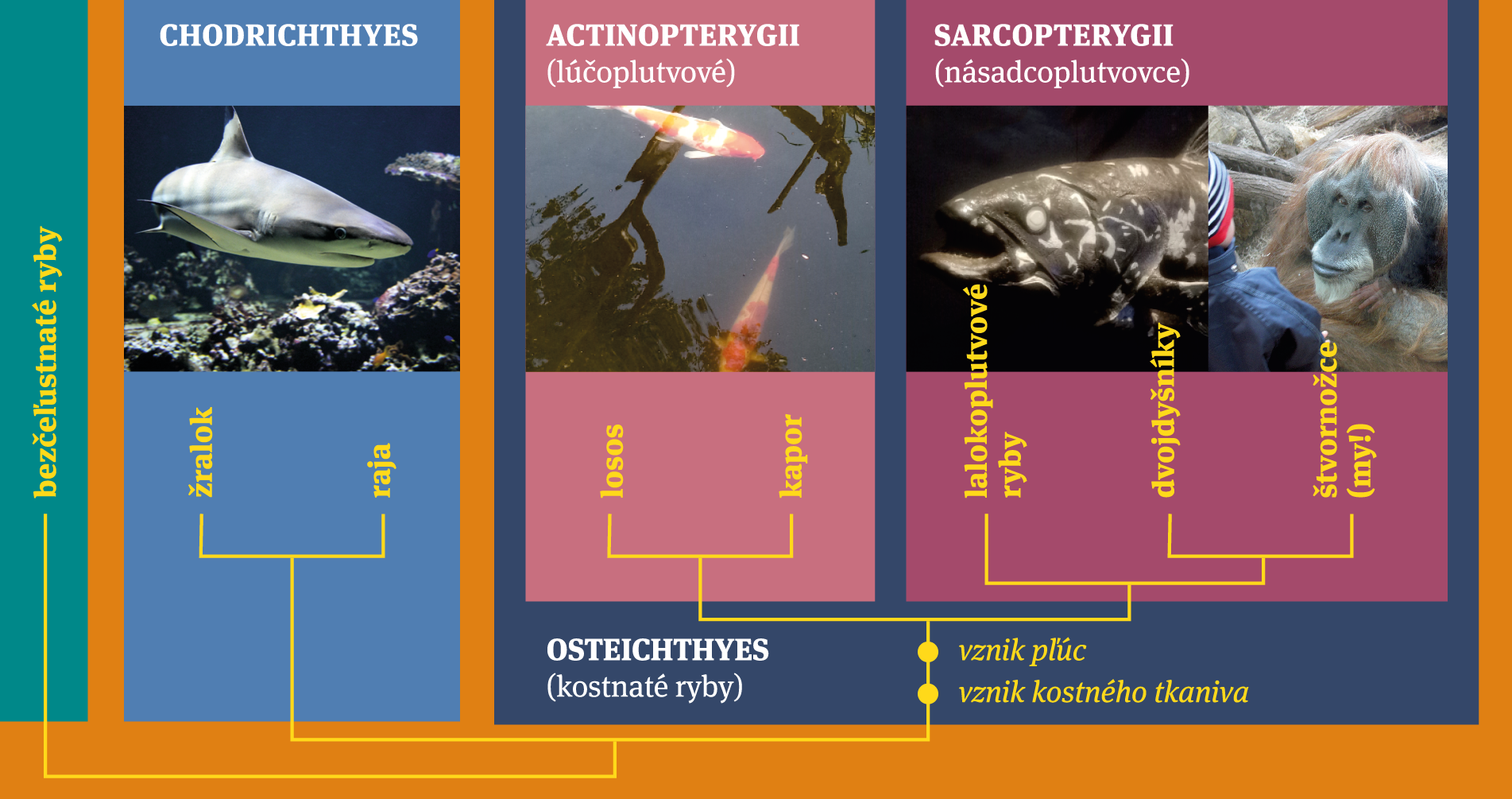 bezčeľustnaté ryby

CHODRICHTHYES

žralok

raja

ACTINOPTERYGII
(lúčoplutvové)

losos

kapor

SARCOPTERYGII
(násadcoplutvovce)

lalokoplutvové ryby

dvojdyšníky

štvornožce (my!)

OSTEICHTHYES
(kostnaté ryby)

vznik pľúc

vznik kostného tkaniva